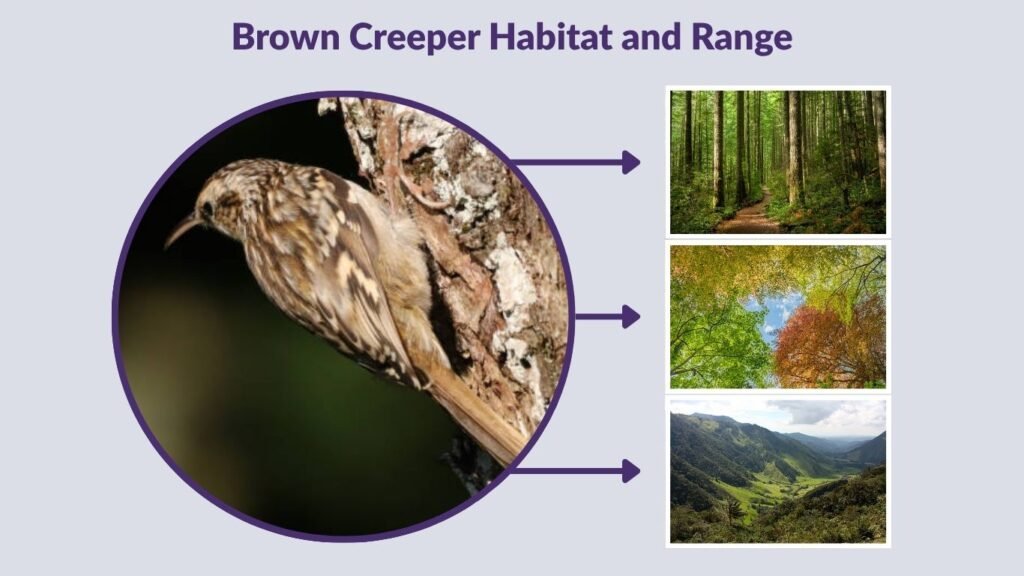 Brown Creeper Habitat and Range